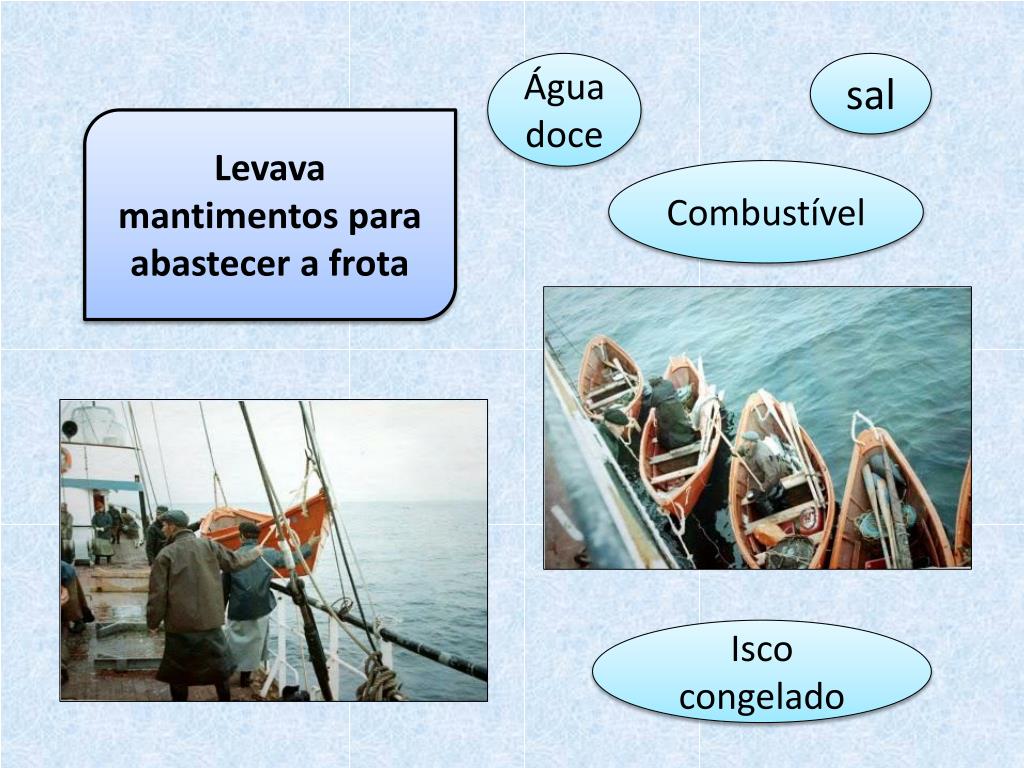 Levava mantimentos para abastecer a frota

Água doce

sal

Combustível

Isco congelado